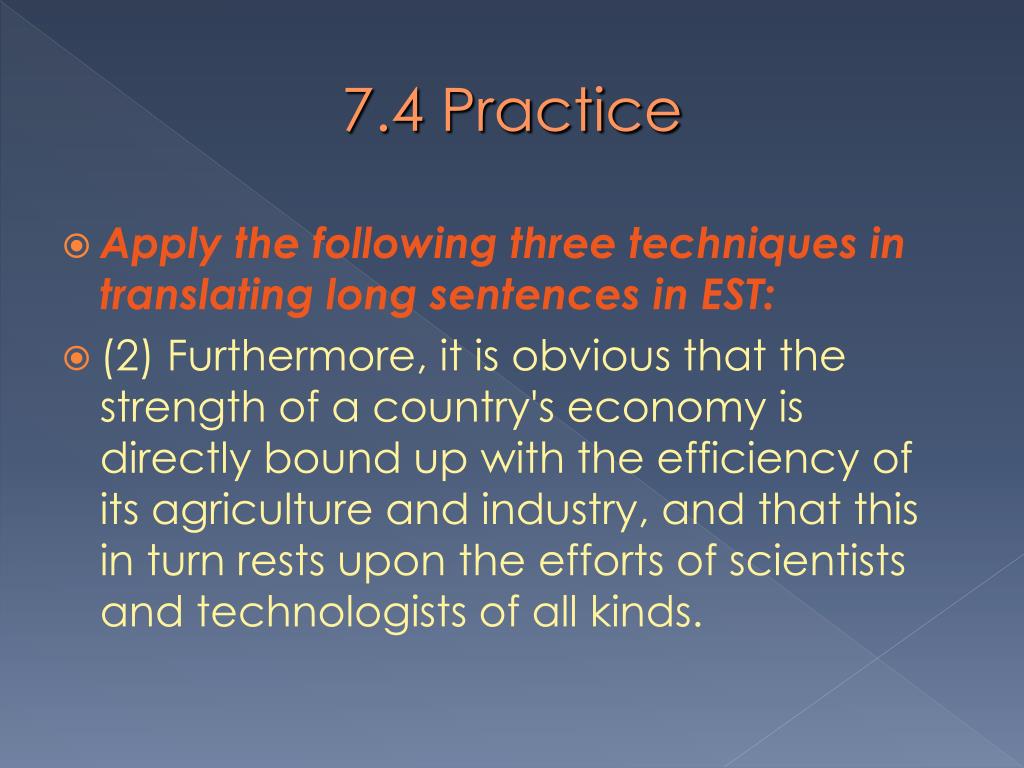 7.4 Practice

Apply the following three techniques in translating long sentences in EST:

(2) Furthermore, it is obvious that the strength of a country's economy is directly bound up with the efficiency of its agriculture and industry, and that this in turn rests upon the efforts of scientists and technologists of all kinds.